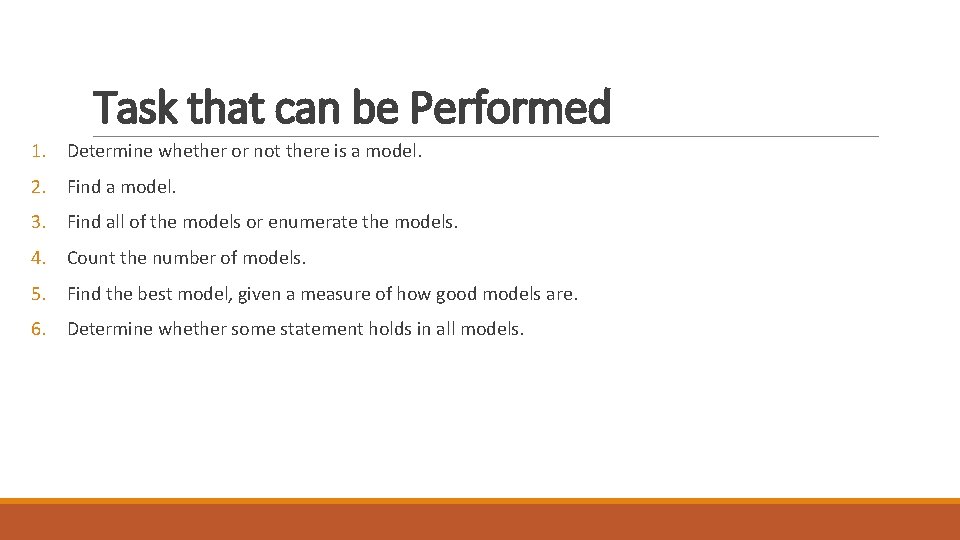 Task that can be Performed

1. Determine whether or not there is a model.

2. Find a model.

3. Find all of the models or enumerate the models.

4. Count the number of models.

5. Find the best model, given a measure of how good models are.

6. Determine whether some statement holds in all models.